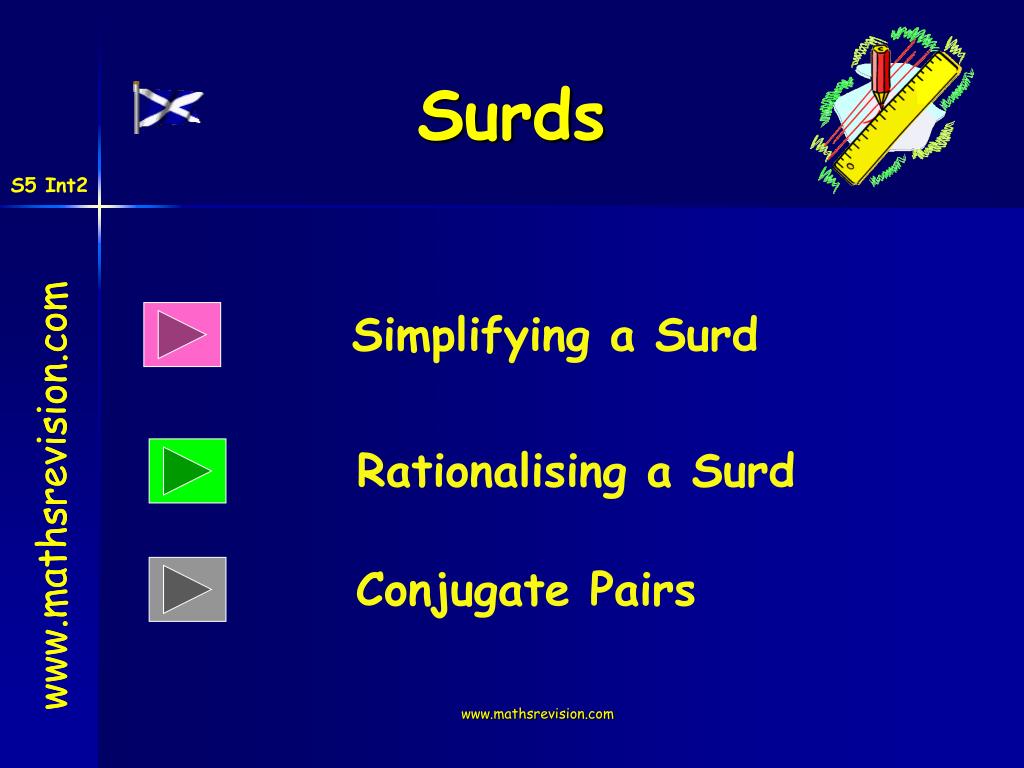 Surds

S5 Int2

www.mathsrevision.com

Simplifying a Surd

Rationalising a Surd

Conjugate Pairs

www.mathsrevision.com